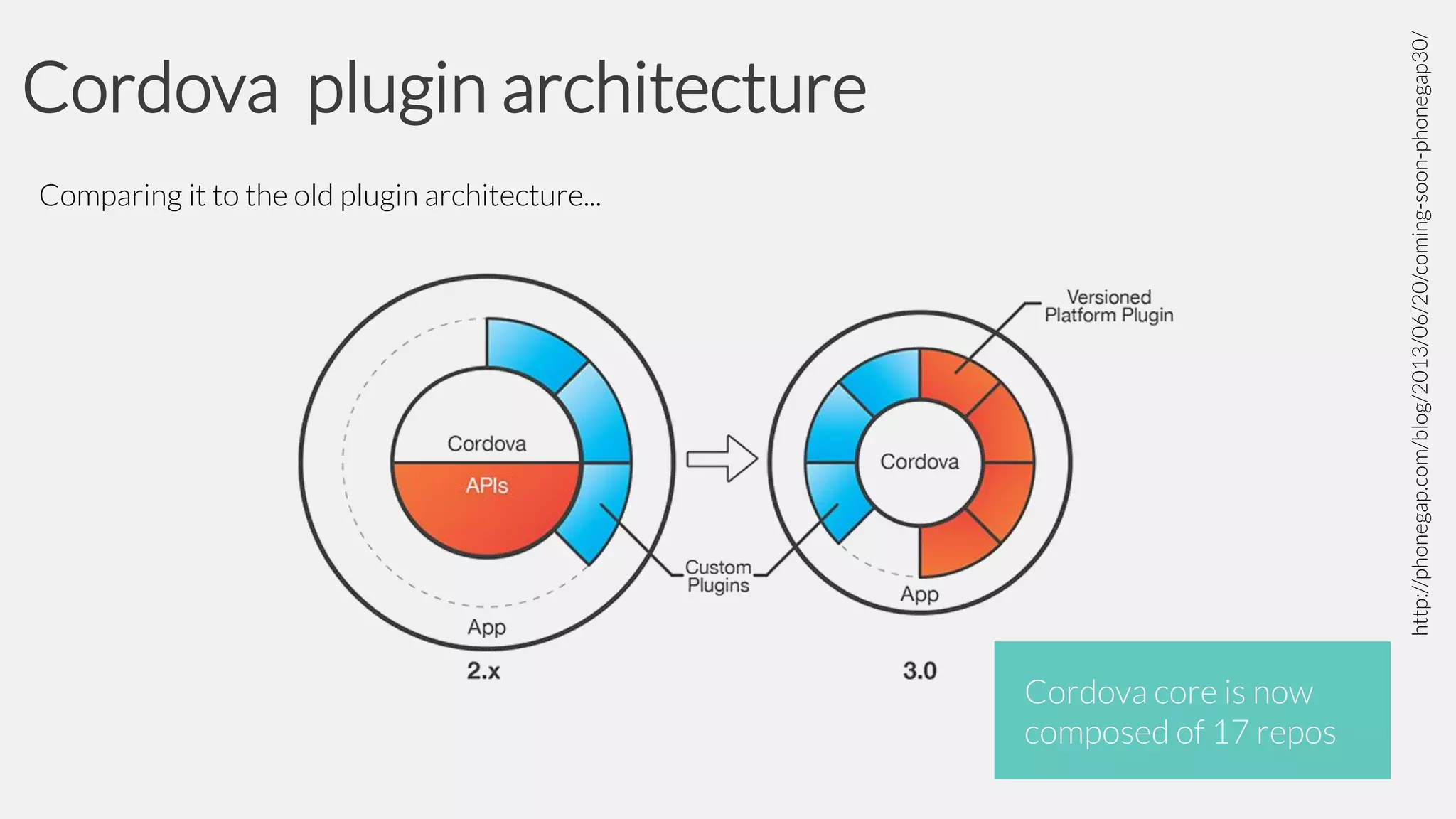 Cordova plugin architecture

Comparing it to the old plugin architecture...

Cordova
APIs
App
2.x

Custom Plugins

Versioned Platform Plugin

Cordova
App
3.0

Cordova core is now composed of 17 repos

http://phonegap.com/blog/2013/06/20/coming-soon-phonegap30/